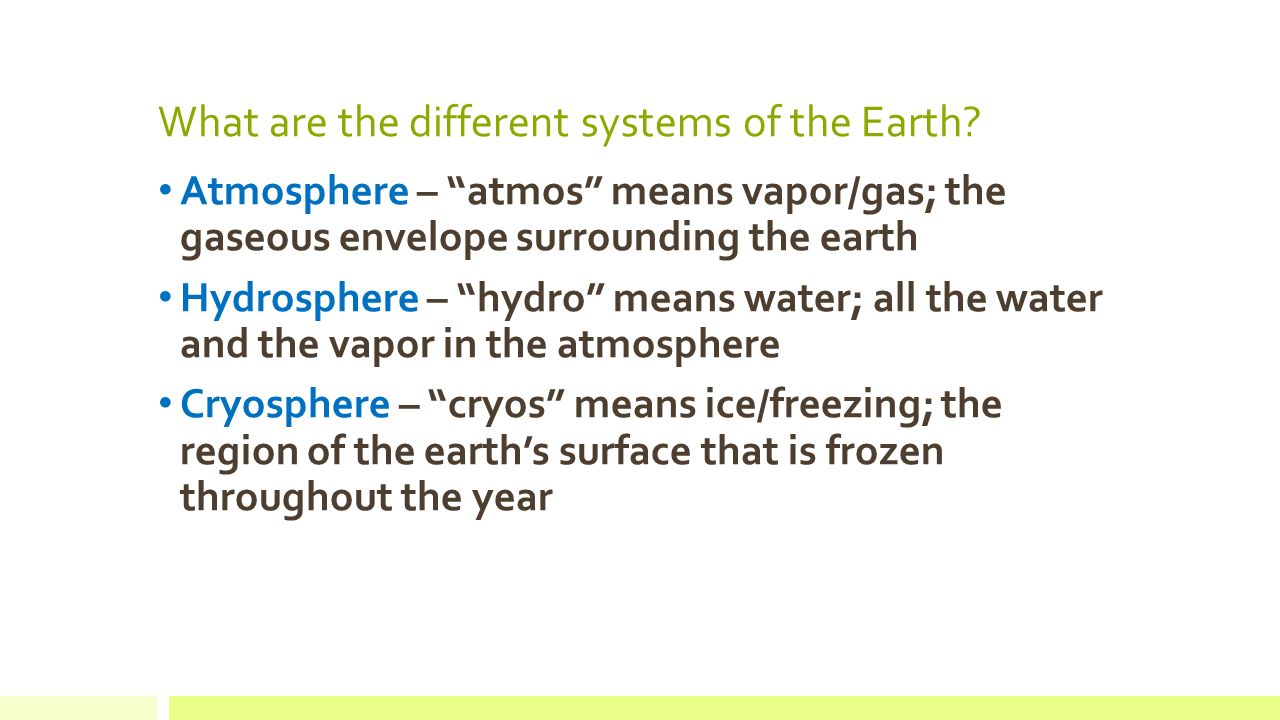 What are the different systems of the Earth?

• Atmosphere – “atmos” means vapor/gas; the gaseous envelope surrounding the earth

• Hydrosphere – “hydro” means water; all the water and the vapor in the atmosphere

• Cryosphere – “cryos” means ice/freezing; the region of the earth’s surface that is frozen throughout the year